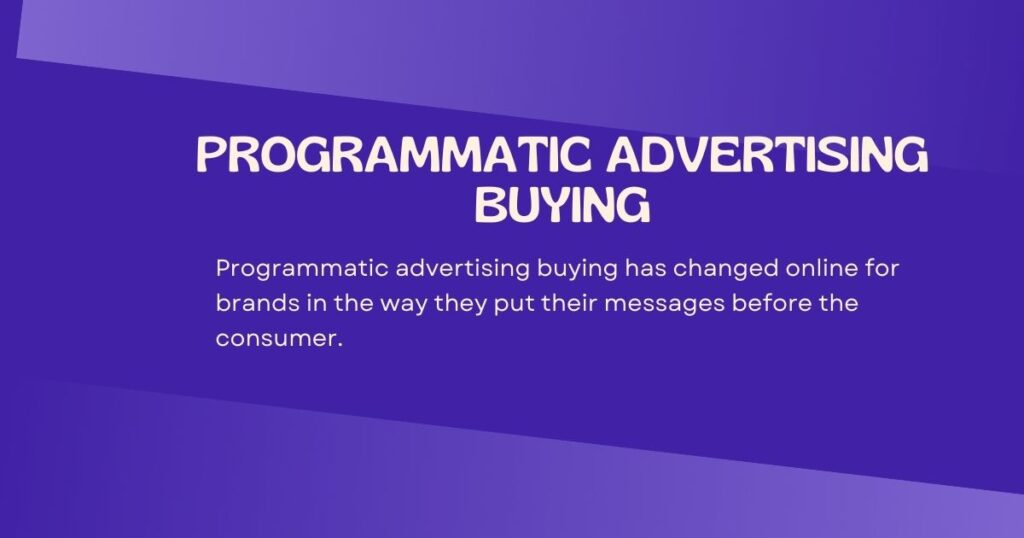 PROGRAMMATIC ADVERTISING BUYING

Programmatic advertising buying has changed online for brands in the way they put their messages before the consumer.